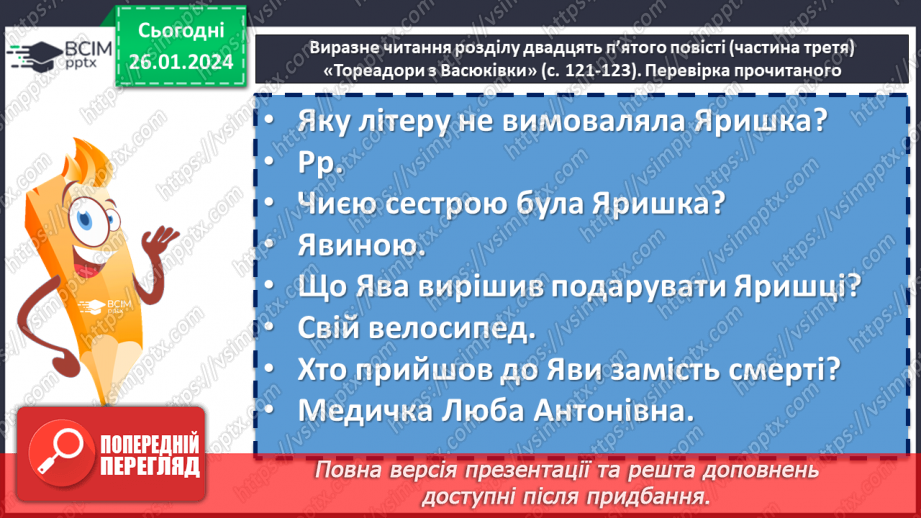 ВСІМ pptx

Сьогодні 26.01.2024

Виразне читання розділу двадцять п'ятого повісті (частина третя) «Тореадори з Васюківки» (с. 121-123). Перевірка прочитаного

• Яку літеру не вимоваляла Яришка?
• Рр.
• Чиєю сестрою була Яришка?
• Явиною.
• Що Ява вирішив подарувати Яришці?
• Свій велосипед.
• Хто прийшов до Яви замість смерті?
• Медичка Люба Антонівна.

ВСІМ pptx

ПОПЕРЕДНІЙ ПЕРЕГЛЯД

Повна версія презентації та решта доповнень доступні після придбання.

https://vsimpptx.com